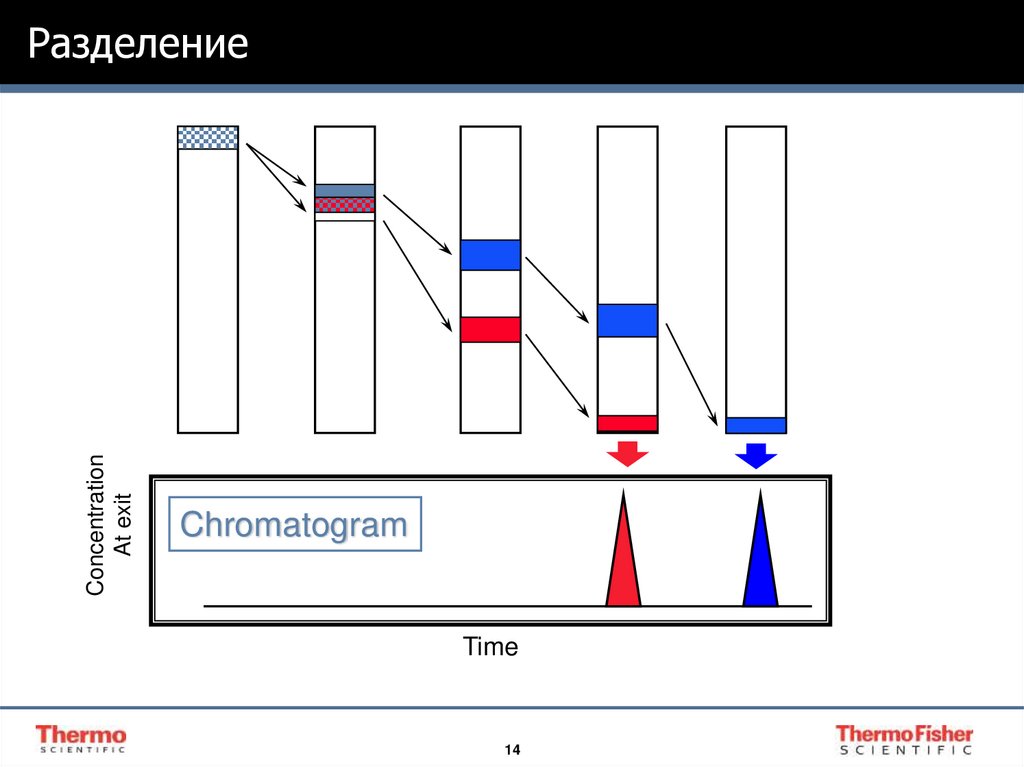 Разделение

Concentration
At exit

Chromatogram

Time

Thermo
SCIENTIFIC

14

ThermoFisher
SCIENTIFIC